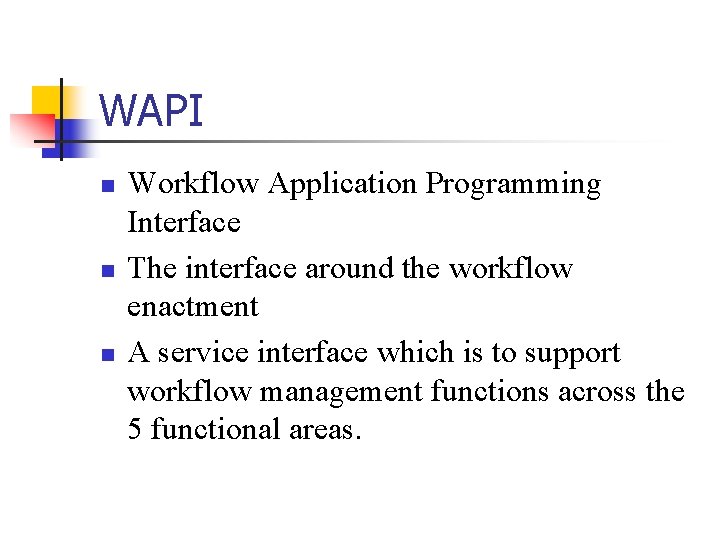 WAPI

- Workflow Application Programming Interface
- The interface around the workflow enactment
- A service interface which is to support workflow management functions across the 5 functional areas.